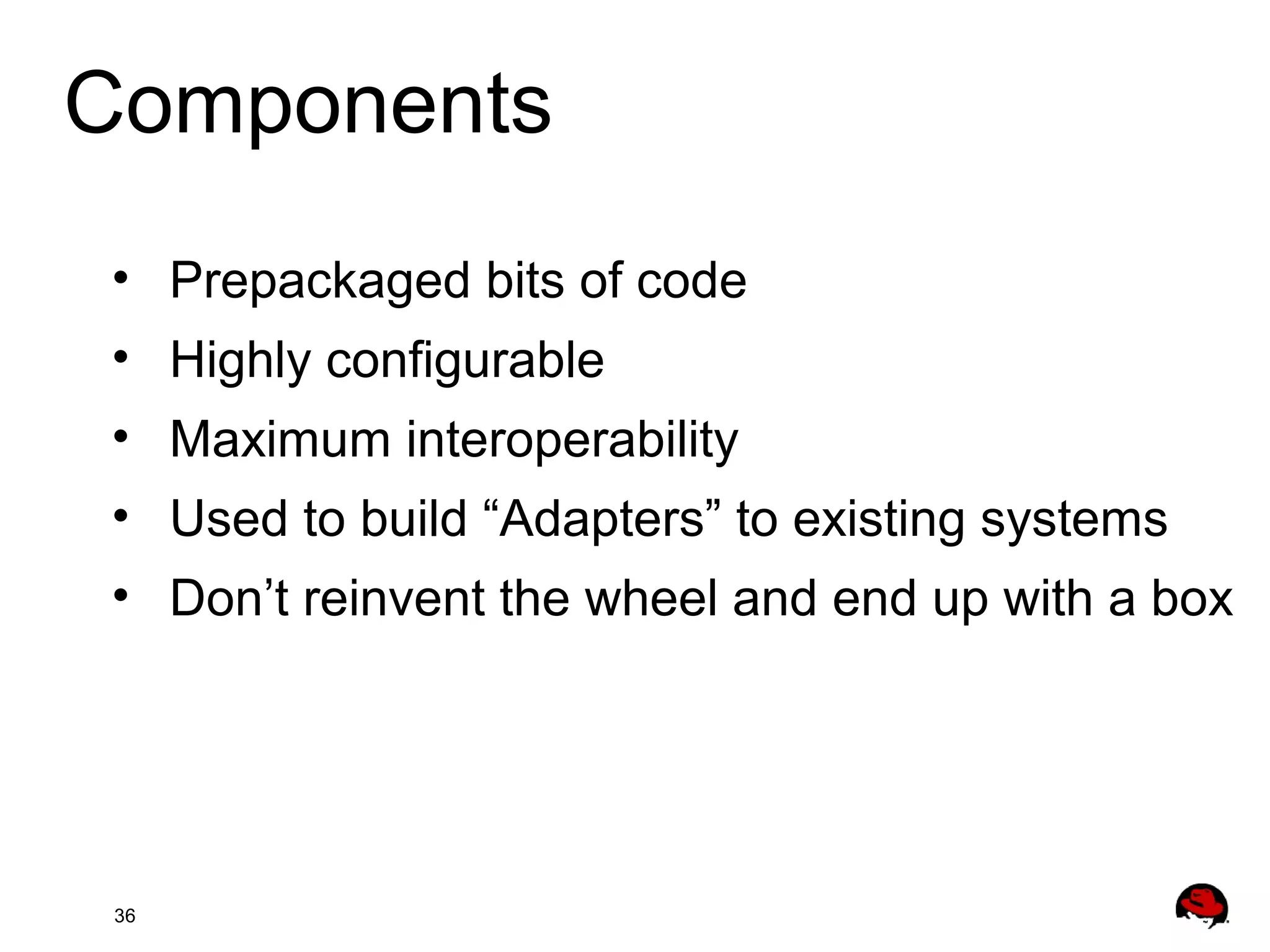 Components

• Prepackaged bits of code
• Highly configurable
• Maximum interoperability
• Used to build “Adapters” to existing systems
• Don’t reinvent the wheel and end up with a box

36